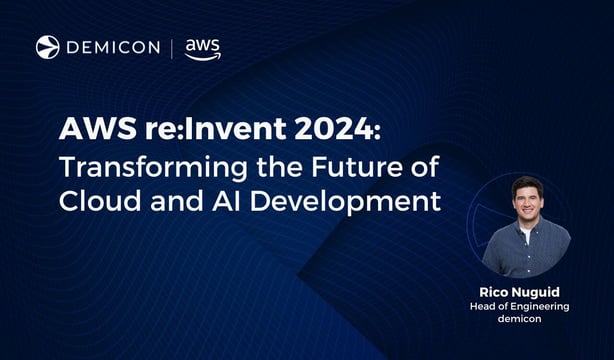 DEMICON | aws

AWS re:Invent 2024: Transforming the Future of Cloud and AI Development

Rico Nuguid
Head of Engineering
demicon